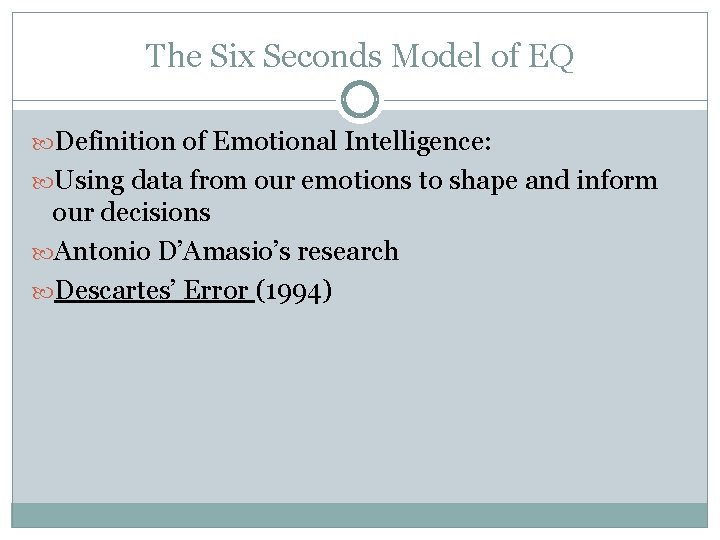 The Six Seconds Model of EQ

Definition of Emotional Intelligence:

Using data from our emotions to shape and inform our decisions

Antonio D'Amasio's research

Descartes' Error (1994)